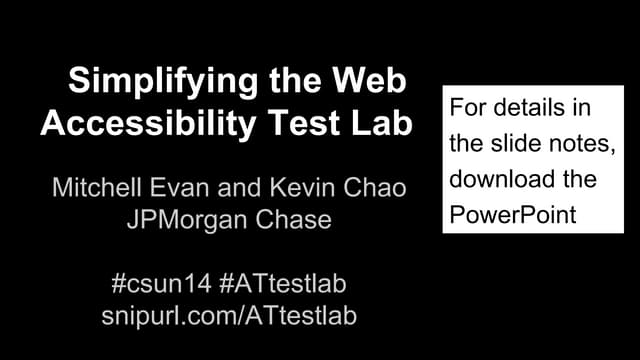 Simplifying the Web Accessibility Test Lab

Mitchell Evan and Kevin Chao
JPMorgan Chase

#csun14 #ATtestlab
snipurl.com/ATtestlab

For details in the slide notes, download the PowerPoint